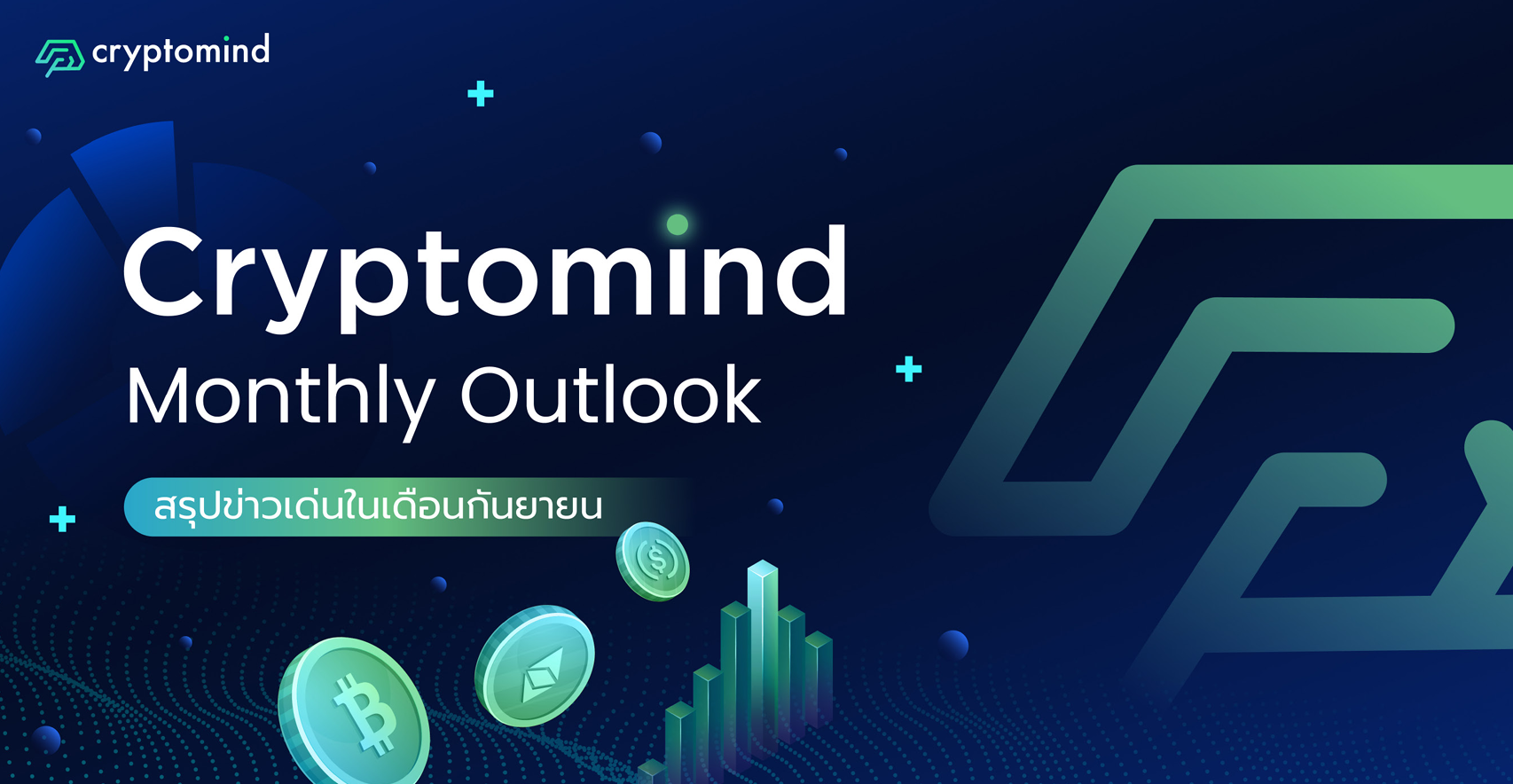 cryptomind

Cryptomind
Monthly Outlook

สรุปข่าวเด่นในเดือนกันยายน